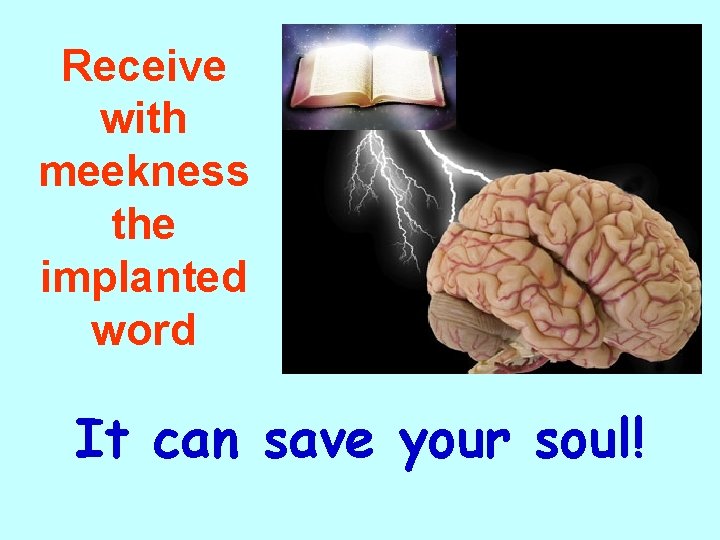 Receive with meekness the implanted word

It can save your soul!